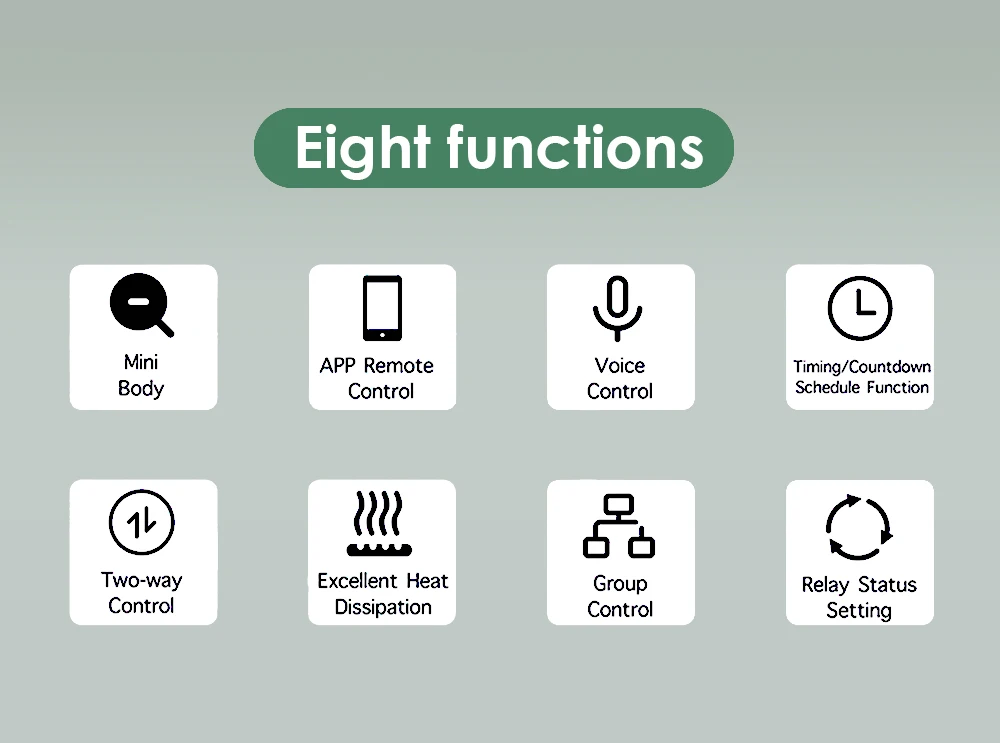 Eight functions

Mini Body

APP Remote Control

Voice Control

Timing/Countdown Schedule Function

Two-way Control

Excellent Heat Dissipation

Group Control

Relay Status Setting